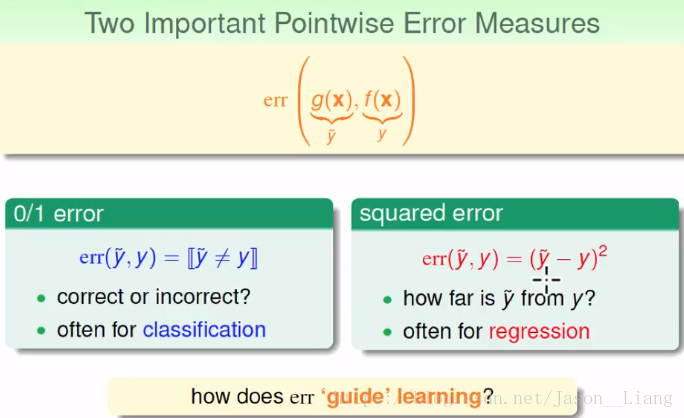 Two Important Pointwise Error Measures

$\text{err}\left(\underbrace{g(\mathbf{x})}_{\tilde{y}}, \underbrace{f(\mathbf{x})}_{y}\right)$

0/1 error

$\text{err}(\tilde{y}, y) = [\![\tilde{y} \neq y]\!]$

- correct or incorrect?
- often for classification

squared error

$\text{err}(\tilde{y}, y) = (\tilde{y} - y)^2$

- how far is $\tilde{y}$ from $y$?
- often for regression

how does err 'guide' learning?

http://blog.csdn.net/Jason__Liang